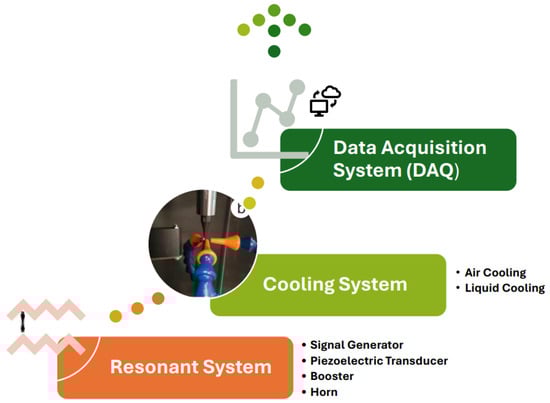 Data Acquisition System (DAQ)

b

Cooling System

• Air Cooling
• Liquid Cooling

Resonant System

• Signal Generator
• Piezoelectric Transducer
• Booster
• Horn